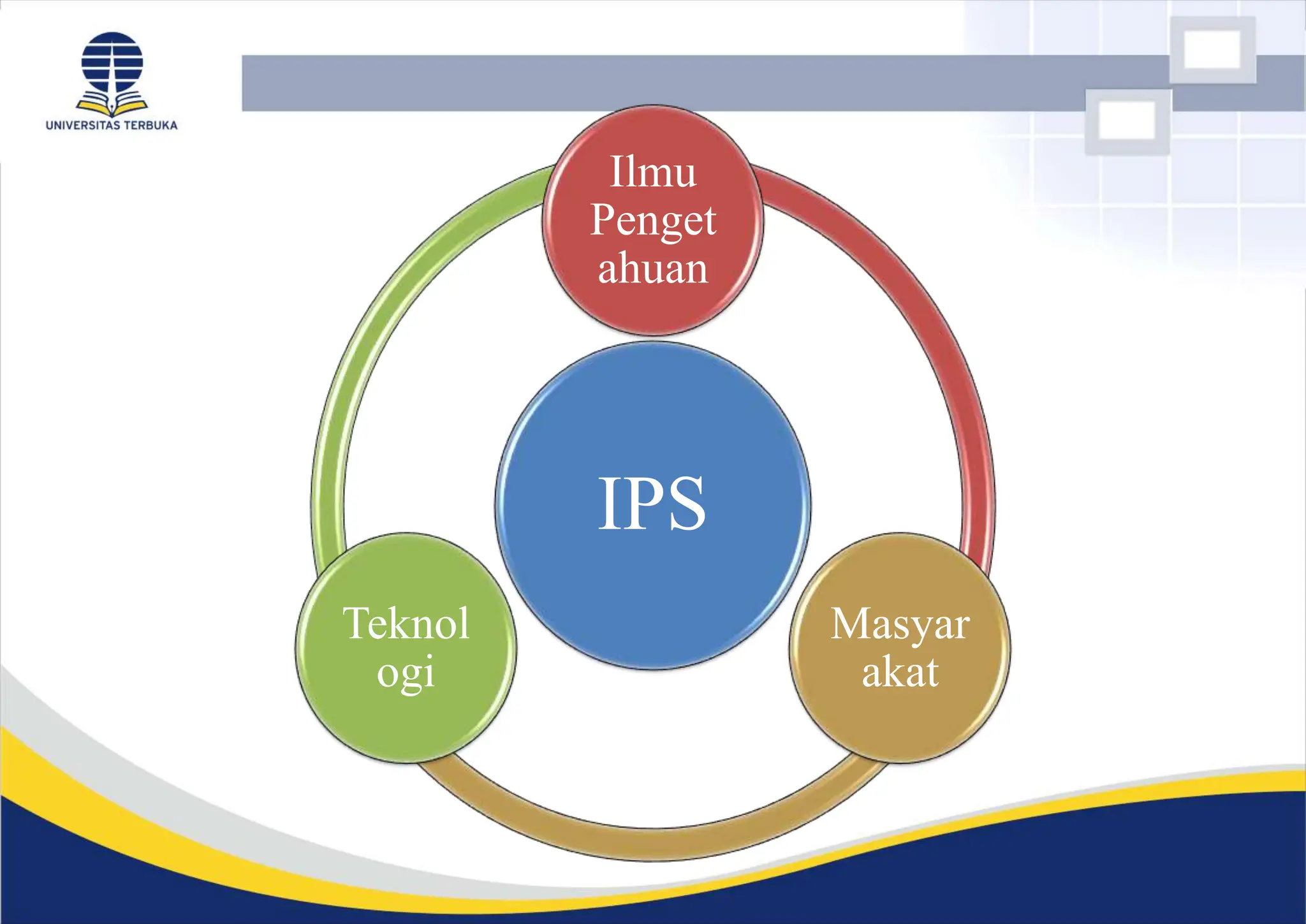 UNIVERSITAS TERBUKA

Ilmu Pengetahuan

IPS

Teknologi

Masyarakat